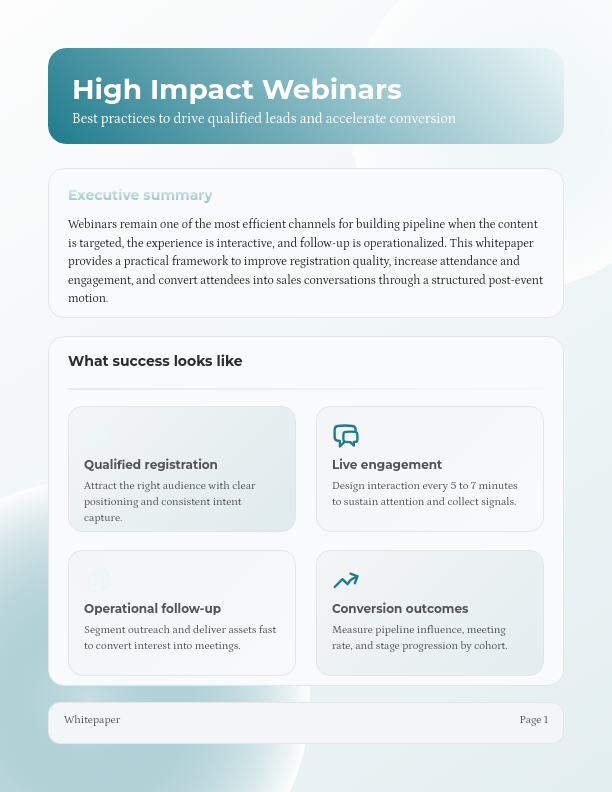 High Impact Webinars

Best practices to drive qualified leads and accelerate conversion

Executive summary

Webinars remain one of the most efficient channels for building pipeline when the content is targeted, the experience is interactive, and follow-up is operationalized. This whitepaper provides a practical framework to improve registration quality, increase attendance and engagement, and convert attendees into sales conversations through a structured post-event motion.

What success looks like

Qualified registration

Attract the right audience with clear positioning and consistent intent capture.

Live engagement

Design interaction every 5 to 7 minutes to sustain attention and collect signals.

Operational follow-up

Segment outreach and deliver assets fast to convert interest into meetings.

Conversion outcomes

Measure pipeline influence, meeting rate, and stage progression by cohort.

Whitepaper

Page 1